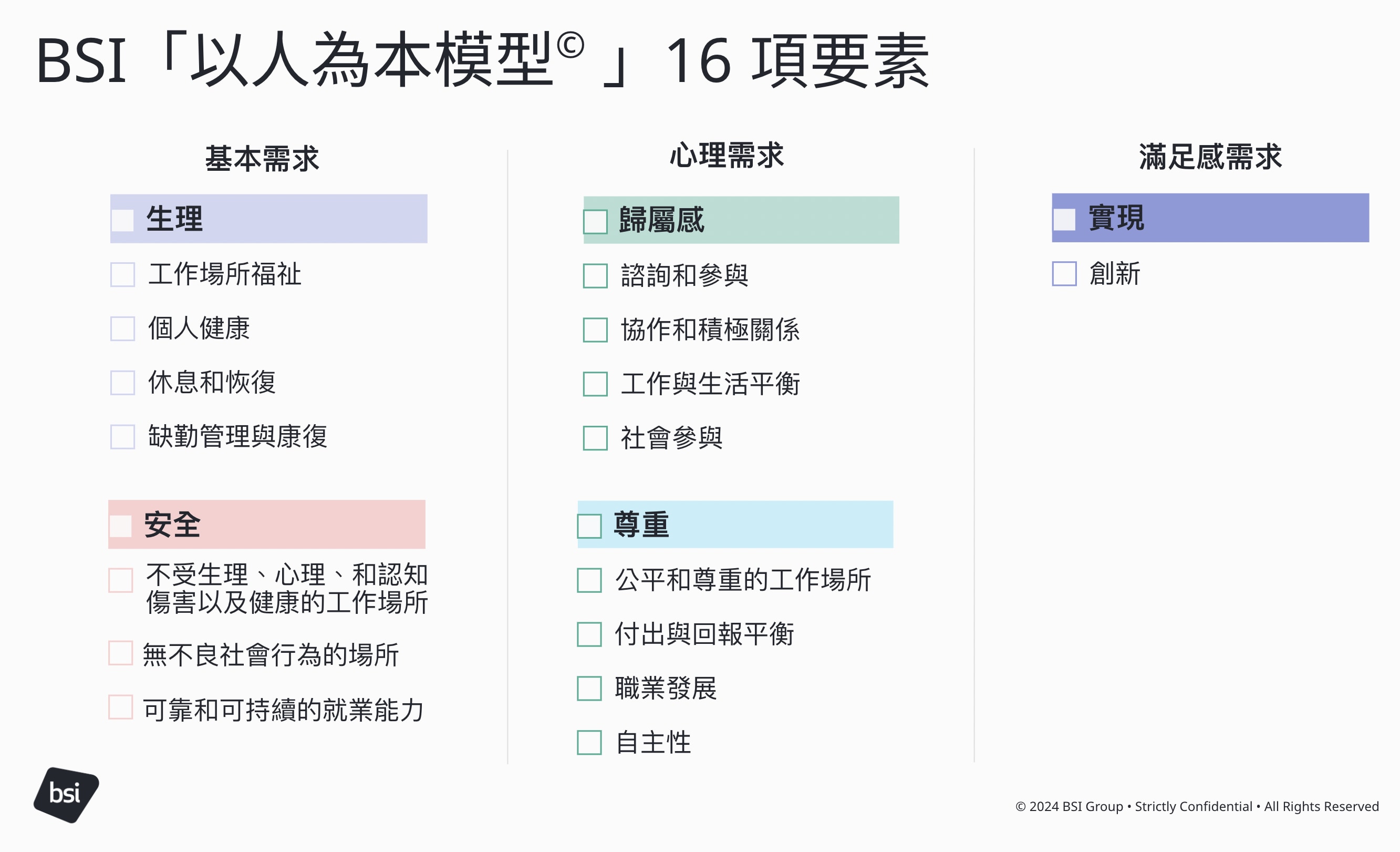 BSI「以人為本模型©」16 項要素

基本需求

生理

工作場所福祉

個人健康

休息和恢復

缺勤管理與康復

安全

不受生理、心理、和認知傷害以及健康的工作場所

無不良社會行為的場所

可靠和可持續的就業能力

心理需求

歸屬感

諮詢和參與

協作和積極關係

工作與生活平衡

社會參與

尊重

公平和尊重的工作場所

付出與回報平衡

職業發展

自主性

滿足感需求

實現

創新

bsi

© 2024 BSI Group • Strictly Confidential • All Rights Reserved